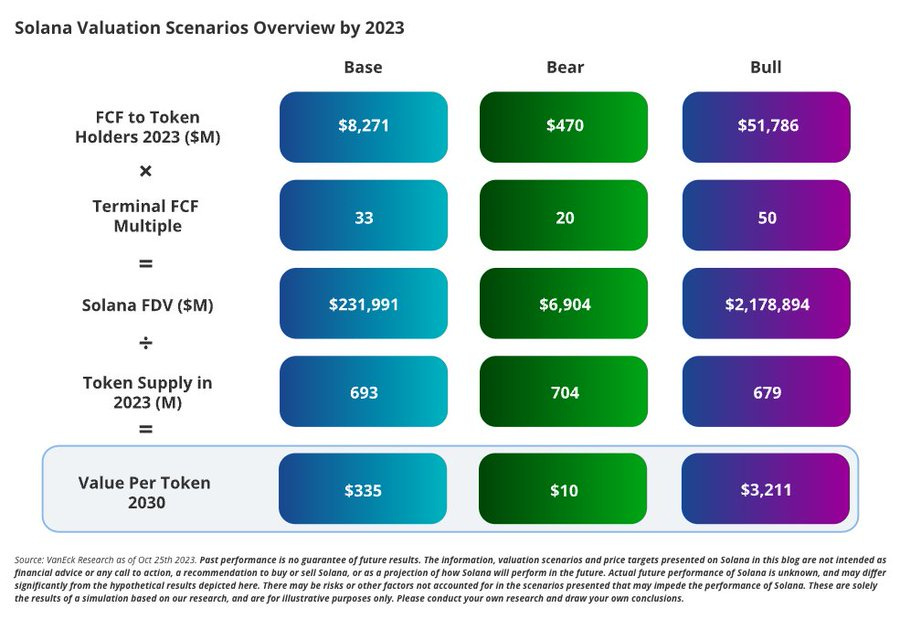 Solana Valuation Scenarios Overview by 2023

| | Base | Bear | Bull |
|---|---|---|---|
| FCF to Token Holders 2023 ($M) | $8,271 | $470 | $51,786 |
| × | | | |
| Terminal FCF Multiple | 33 | 20 | 50 |
| = | | | |
| Solana FDV ($M) | $231,991 | $6,904 | $2,178,894 |
| ÷ | | | |
| Token Supply in 2023 (M) | 693 | 704 | 679 |
| = | | | |
| Value Per Token 2030 | $335 | $10 | $3,211 |

Source: VanEck Research as of Oct 25th 2023. Past performance is no guarantee of future results. The information, valuation scenarios and price targets presented on Solana in this blog are not intended as financial advice or any call to action, a recommendation to buy or sell Solana, or as a projection of how Solana will perform in the future. Actual future performance of Solana is unknown, and may differ significantly from the hypothetical results depicted here. There may be risks or other factors not accounted for in the scenarios presented that may impede the performance of Solana. These are solely the results of a simulation based on our research, and are for illustrative purposes only. Please conduct your own research and draw your own conclusions.